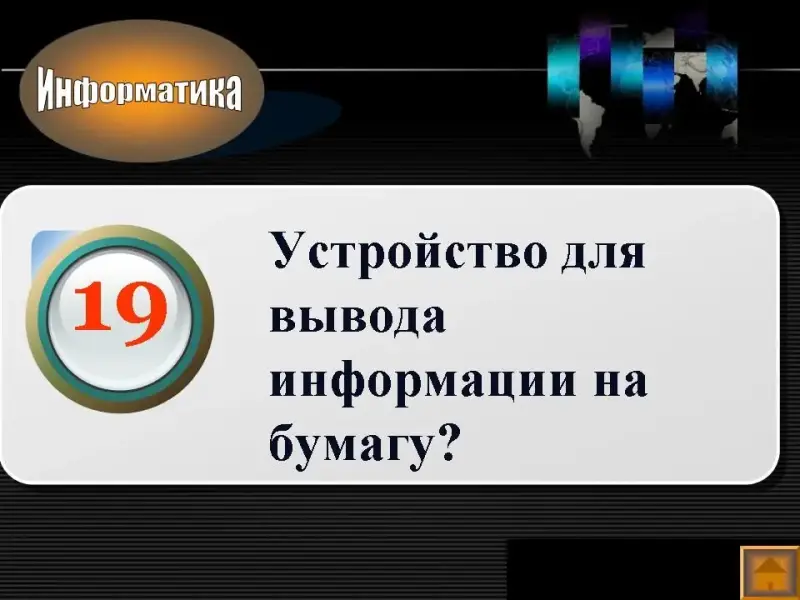 Информатика

19

Устройство для вывода информации на бумагу?